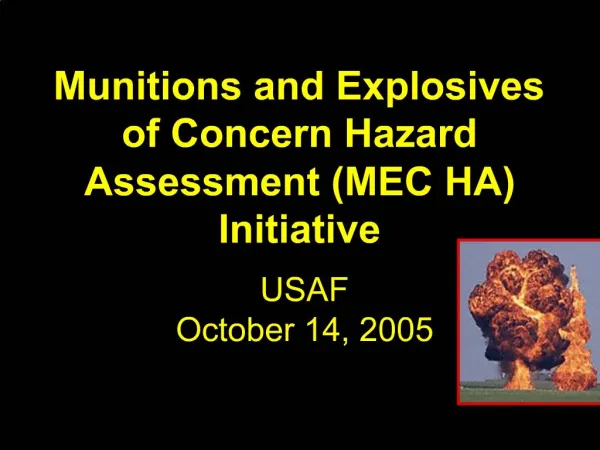 Munitions and Explosives of Concern Hazard Assessment (MEC HA) Initiative

USAF
October 14, 2005